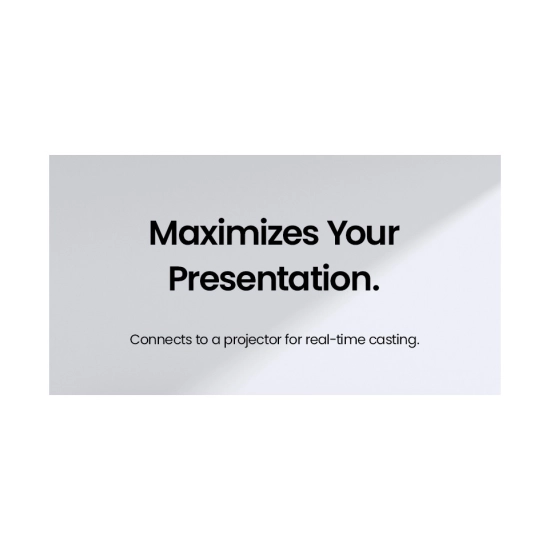 Maximizes Your Presentation.

Connects to a projector for real-time casting.